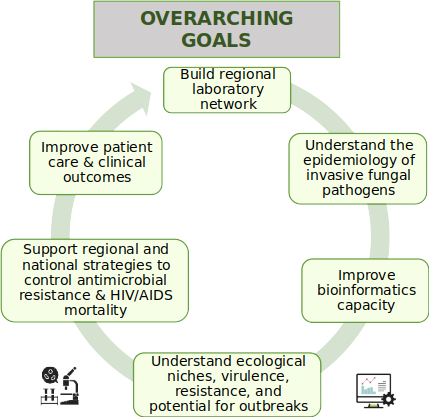 OVERARCHING GOALS

Build regional laboratory network

Understand the epidemiology of invasive fungal pathogens

Improve bioinformatics capacity

Understand ecological niches, virulence, resistance, and potential for outbreaks

Support regional and national strategies to control antimicrobial resistance & HIV/AIDS mortality

Improve patient care & clinical outcomes